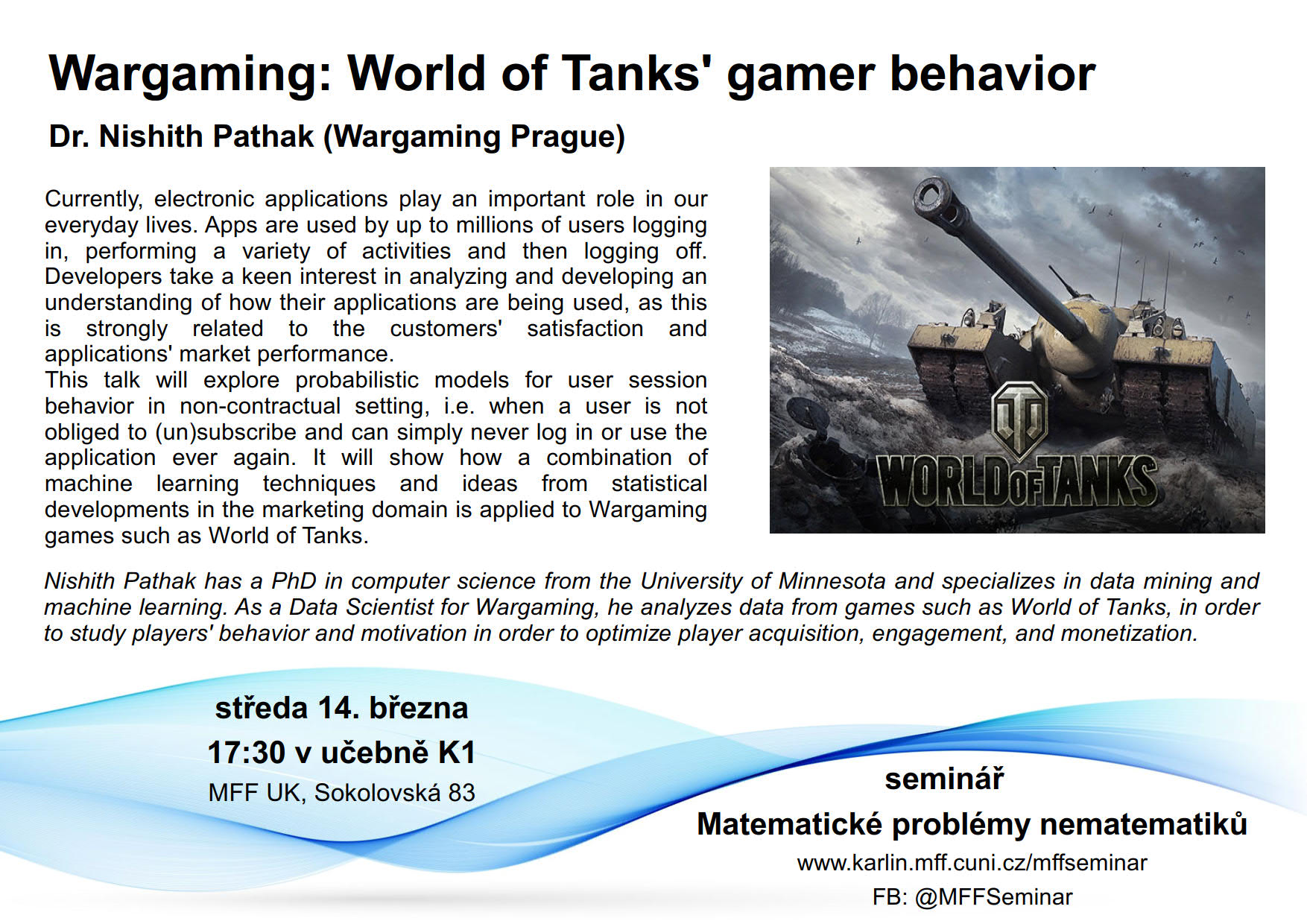 Wargaming: World of Tanks' gamer behavior

Dr. Nishith Pathak (Wargaming Prague)

Currently, electronic applications play an important role in our everyday lives. Apps are used by up to millions of users logging in, performing a variety of activities and then logging off. Developers take a keen interest in analyzing and developing an understanding of how their applications are being used, as this is strongly related to the customers' satisfaction and applications' market performance.
This talk will explore probabilistic models for user session behavior in non-contractual setting, i.e. when a user is not obliged to (un)subscribe and can simply never log in or use the application ever again. It will show how a combination of machine learning techniques and ideas from statistical developments in the marketing domain is applied to Wargaming games such as World of Tanks.

WORLD OF TANKS

Nishith Pathak has a PhD in computer science from the University of Minnesota and specializes in data mining and machine learning. As a Data Scientist for Wargaming, he analyzes data from games such as World of Tanks, in order to study players' behavior and motivation in order to optimize player acquisition, engagement, and monetization.

středa 14. března
17:30 v učebně K1
MFF UK, Sokolovská 83

seminář
Matematické problémy nematematiků
www.karlin.mff.cuni.cz/mffseminar
FB: @MFFSeminar